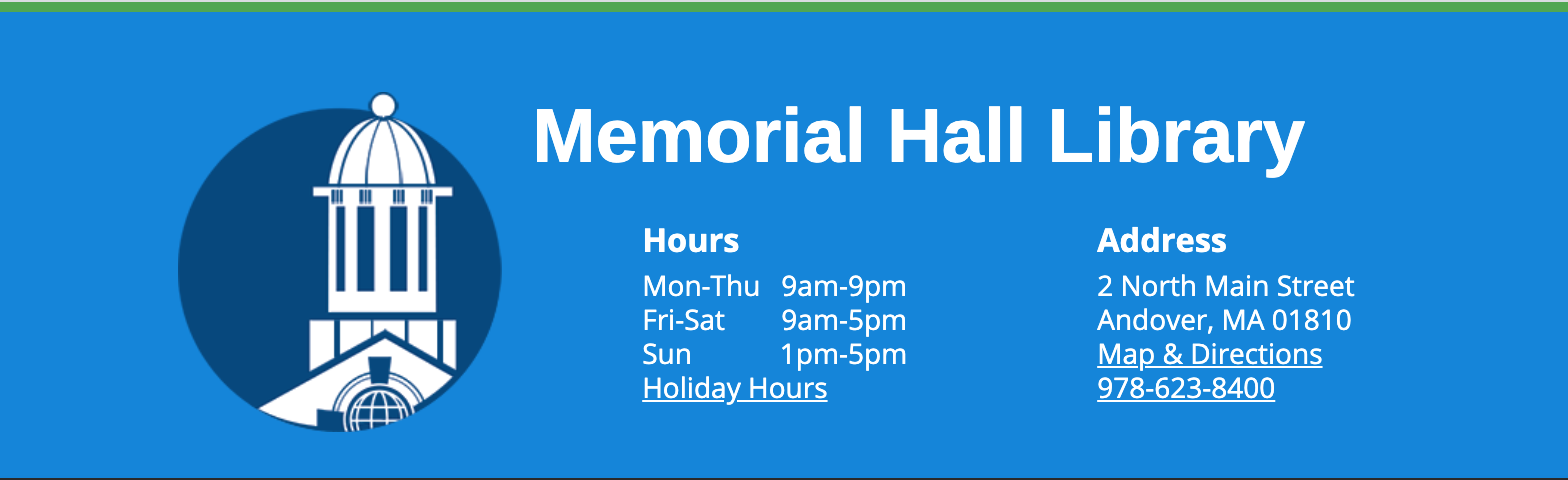 Memorial Hall Library

Hours
Mon-Thu 9am-9pm
Fri-Sat 9am-5pm
Sun 1pm-5pm
Holiday Hours

Address
2 North Main Street
Andover, MA 01810
Map & Directions
978-623-8400